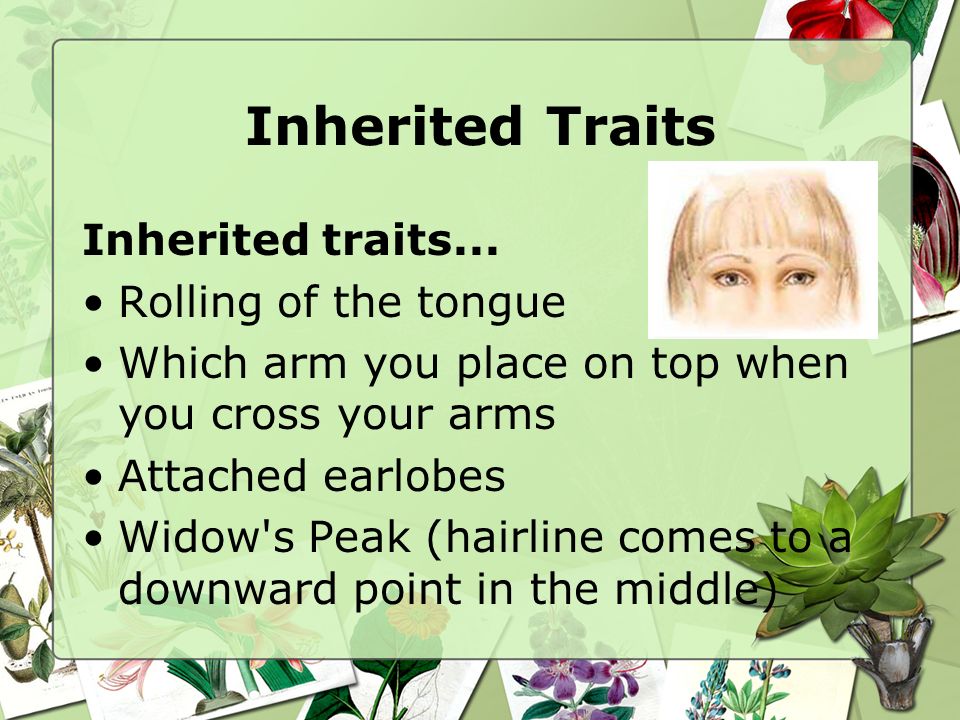 Inherited Traits

Inherited traits...

• Rolling of the tongue
• Which arm you place on top when you cross your arms
• Attached earlobes
• Widow's Peak (hairline comes to a downward point in the middle)